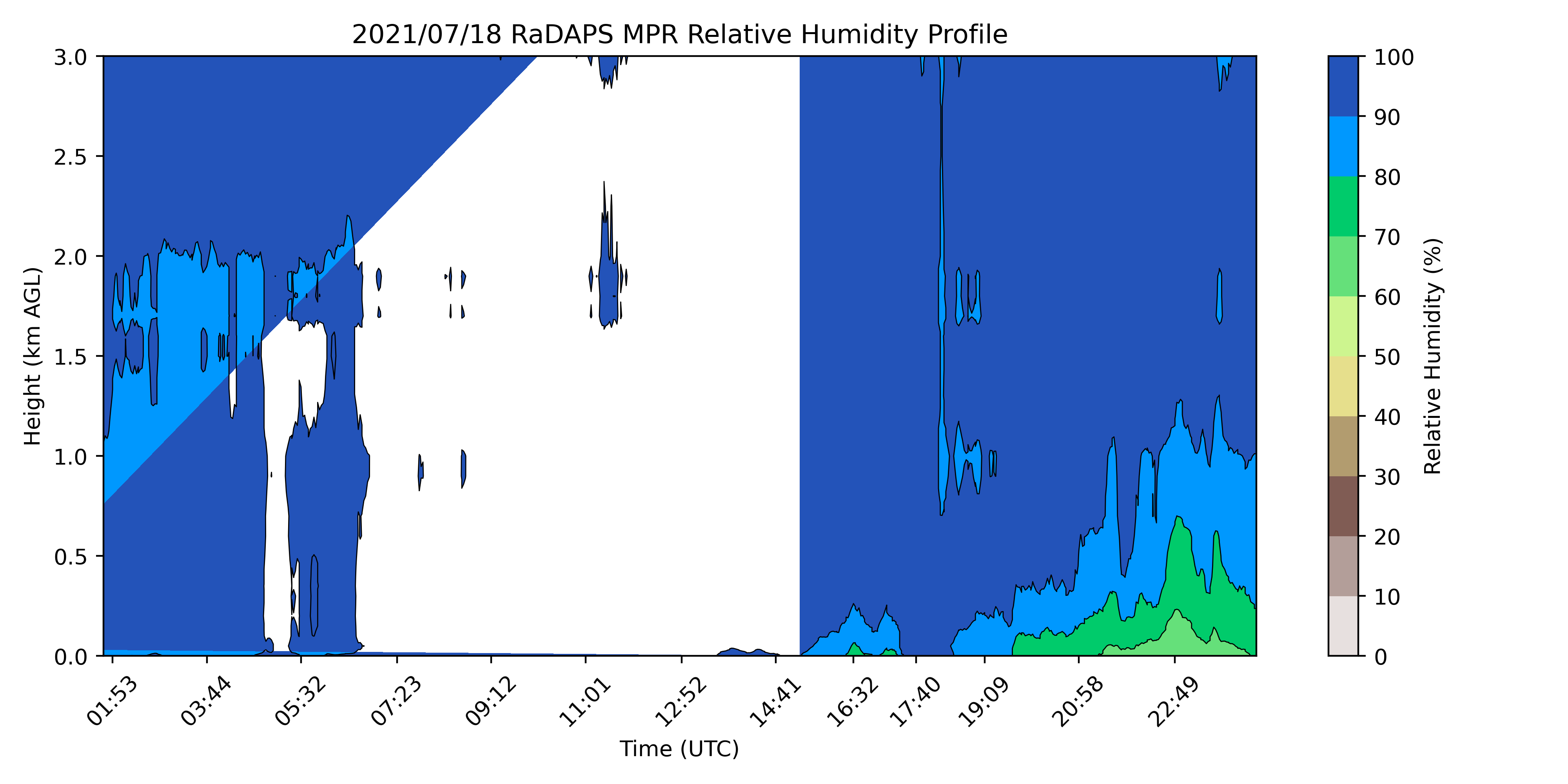 2021/07/18 RaDAPS MPR Relative Humidity Profile

Height (km AGL)

3.0
2.5
2.0
1.5
1.0
0.5
0.0

01:53
03:44
05:32
07:23
09:12
11:01
12:52
14:41
16:32
17:40
19:09
20:58
22:49

Time (UTC)

100
90
80
70
60
50
40
30
20
10
0

Relative Humidity (%)